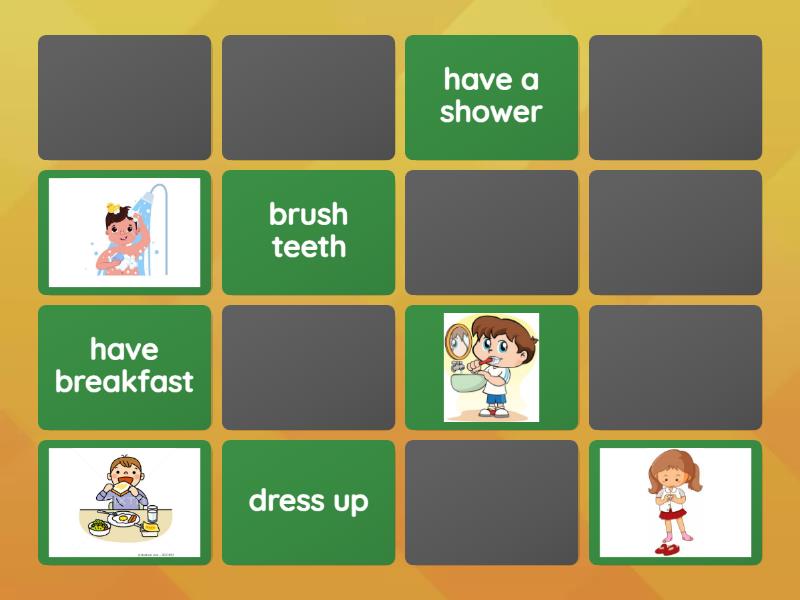 have a shower

brush teeth

have breakfast

dress up